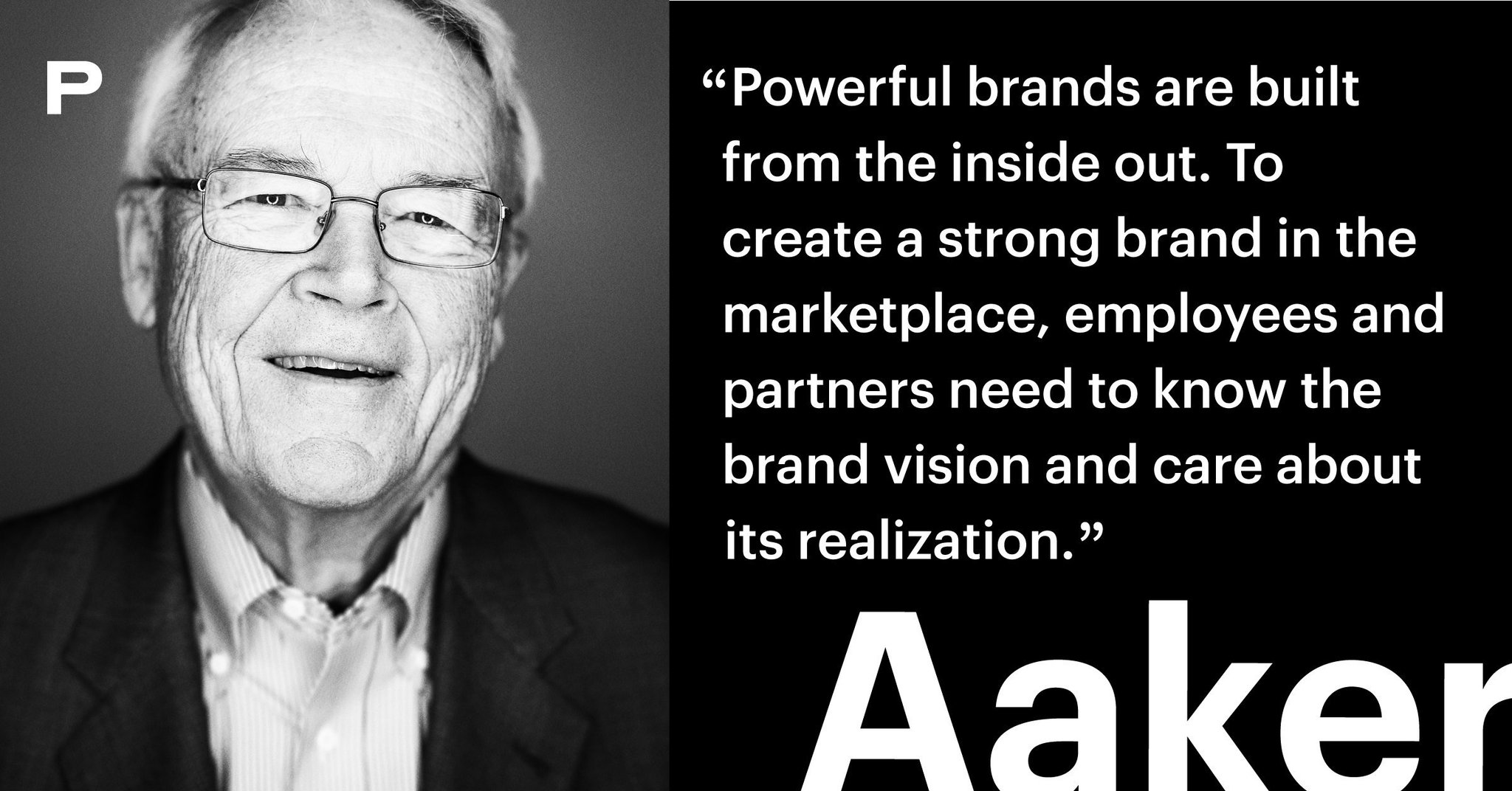 P

“Powerful brands are built from the inside out. To create a strong brand in the marketplace, employees and partners need to know the brand vision and care about its realization.”

Aaker